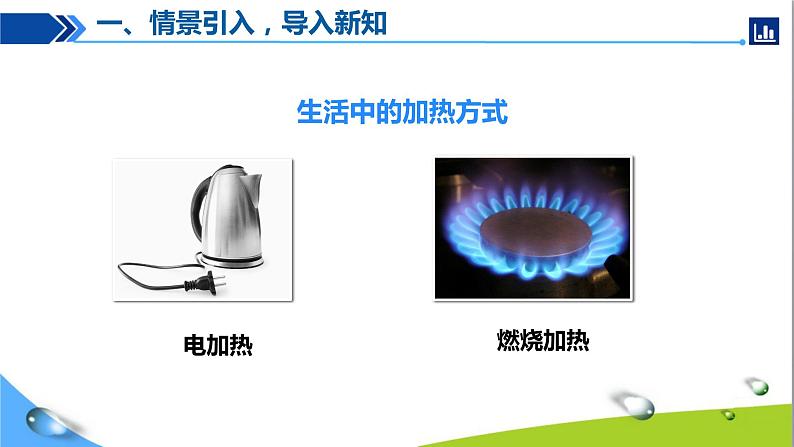 一、情景引入，导入新知

生活中的加热方式

电加热

燃烧加热